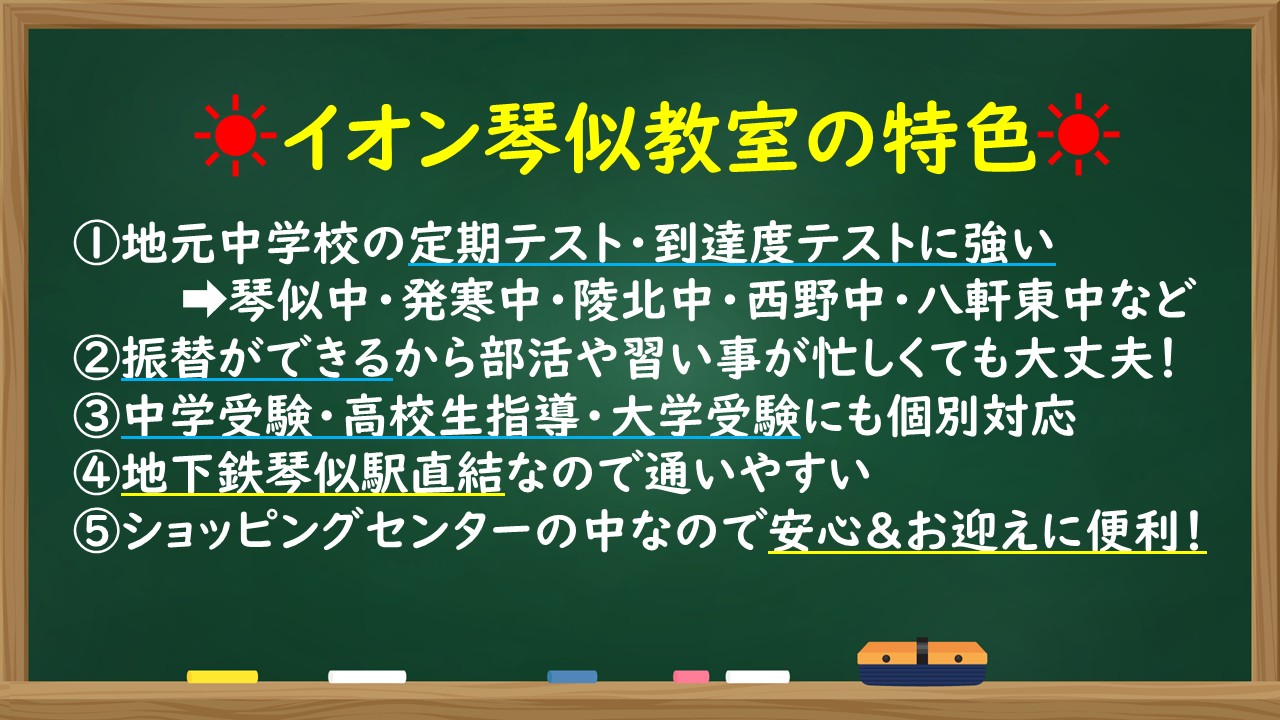 ☀イオン琴似教室の特色☀

①地元中学校の定期テスト・到達度テストに強い
➡琴似中・発寒中・陵北中・西野中・八軒東中など
②振替ができるから部活や習い事が忙しくても大丈夫！
③中学受験・高校生指導・大学受験にも個別対応
④地下鉄琴似駅直結なので通いやすい
⑤ショッピングセンターの中なので安心＆お迎えに便利！